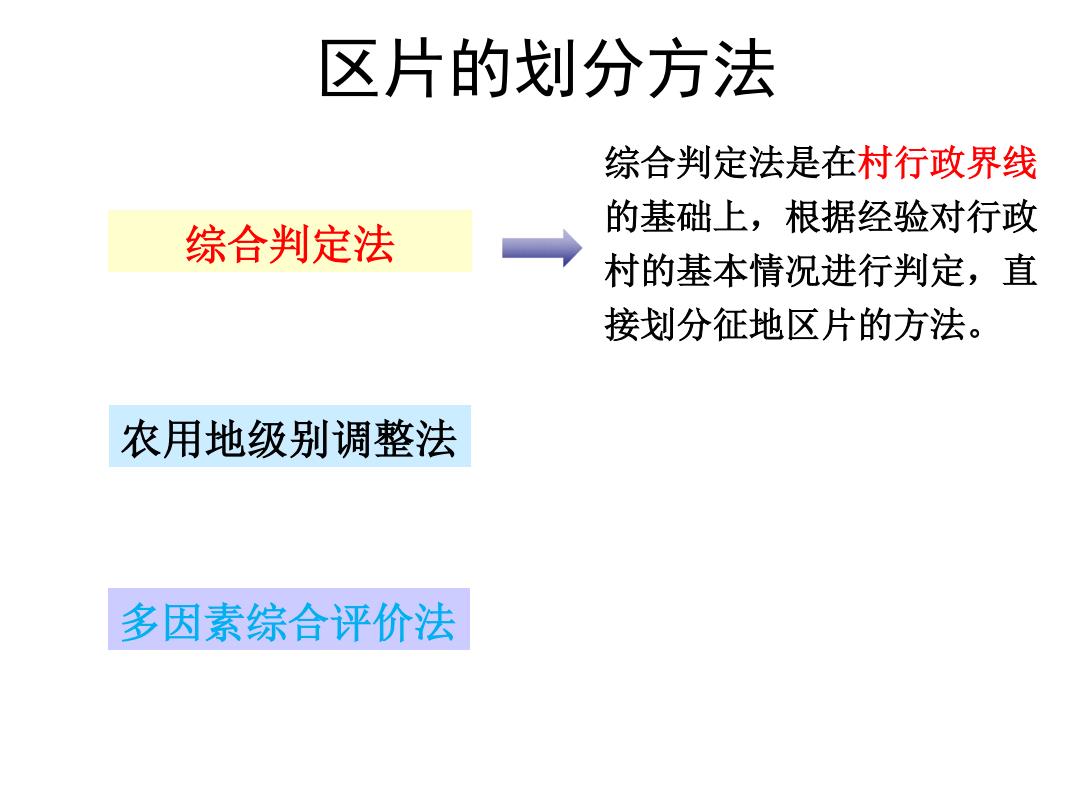 区片的划分方法

综合判定法

综合判定法是在村行政界线的基础上，根据经验对行政村的基本情况进行判定，直接划分征地区片的方法。

农用地级别调整法

多因素综合评价法